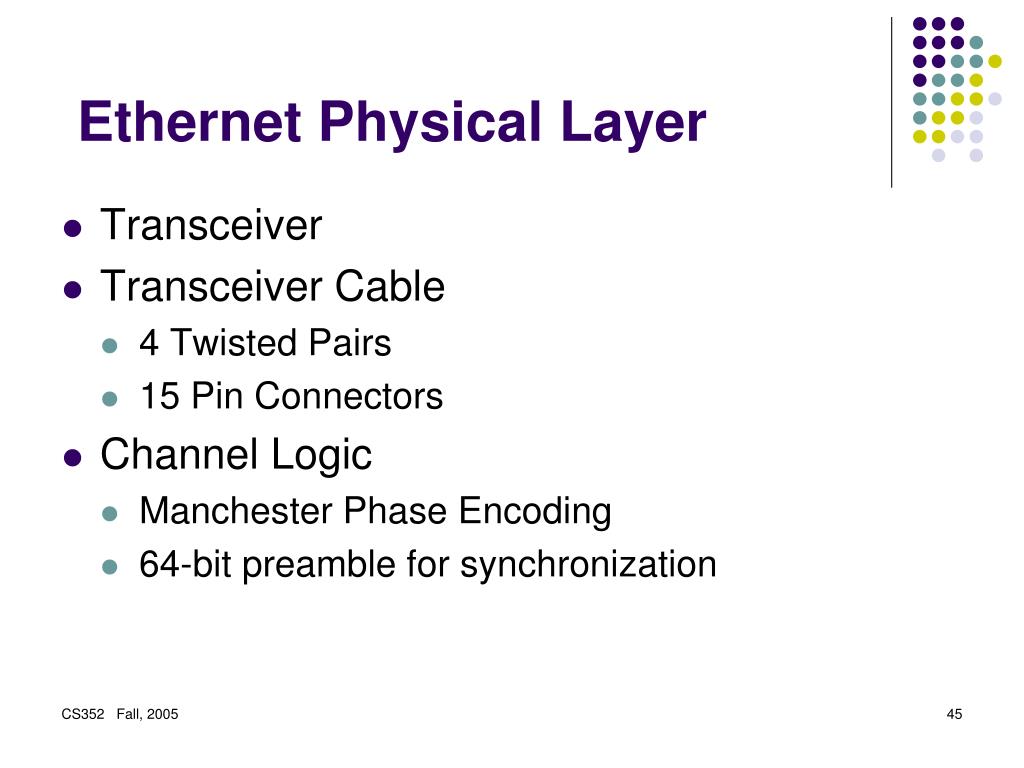 Ethernet Physical Layer

- Transceiver
- Transceiver Cable
  - 4 Twisted Pairs
  - 15 Pin Connectors
- Channel Logic
  - Manchester Phase Encoding
  - 64-bit preamble for synchronization

CS352 Fall, 2005

45